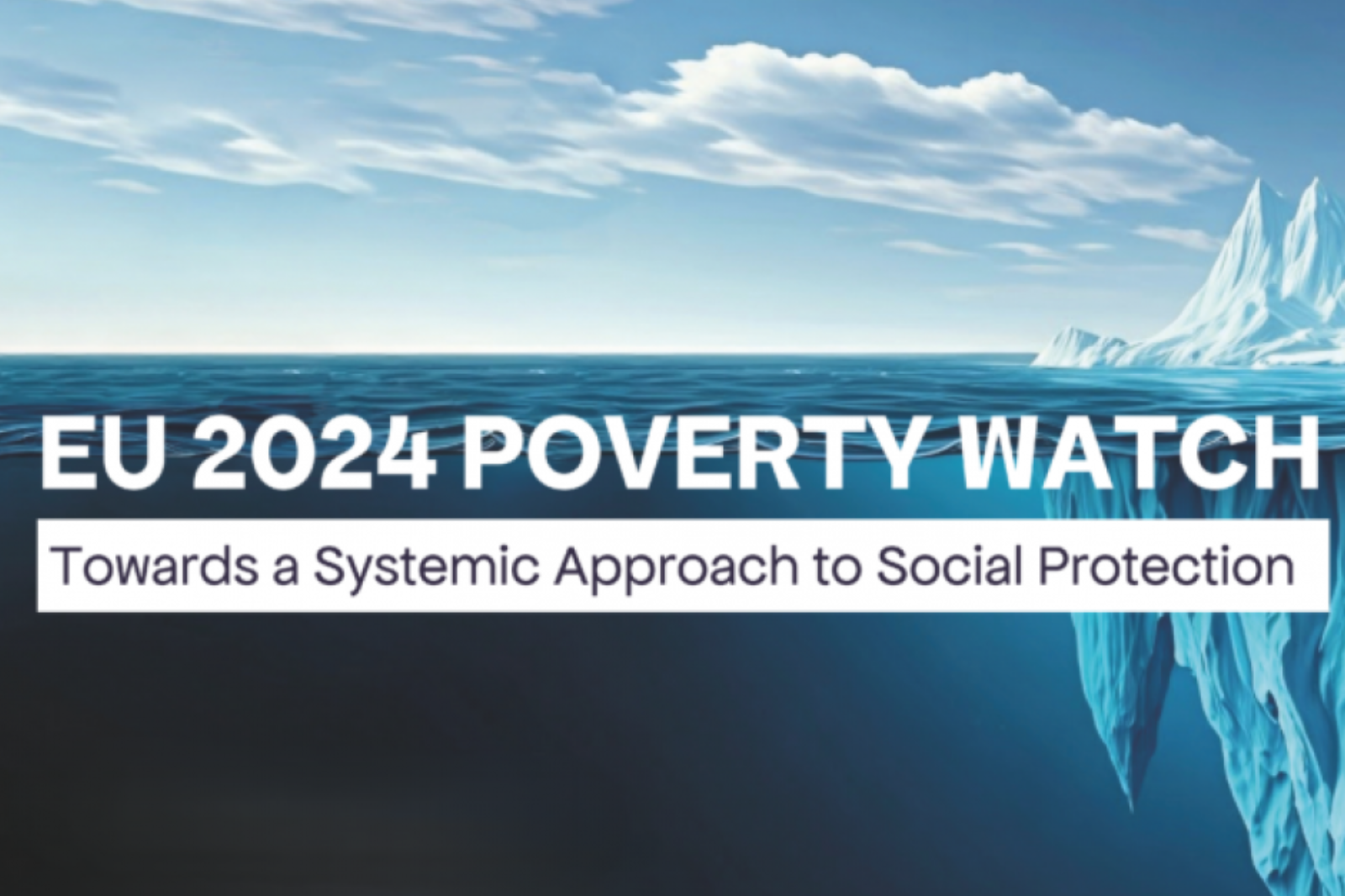 EU 2024 POVERTY WATCH

Towards a Systemic Approach to Social Protection